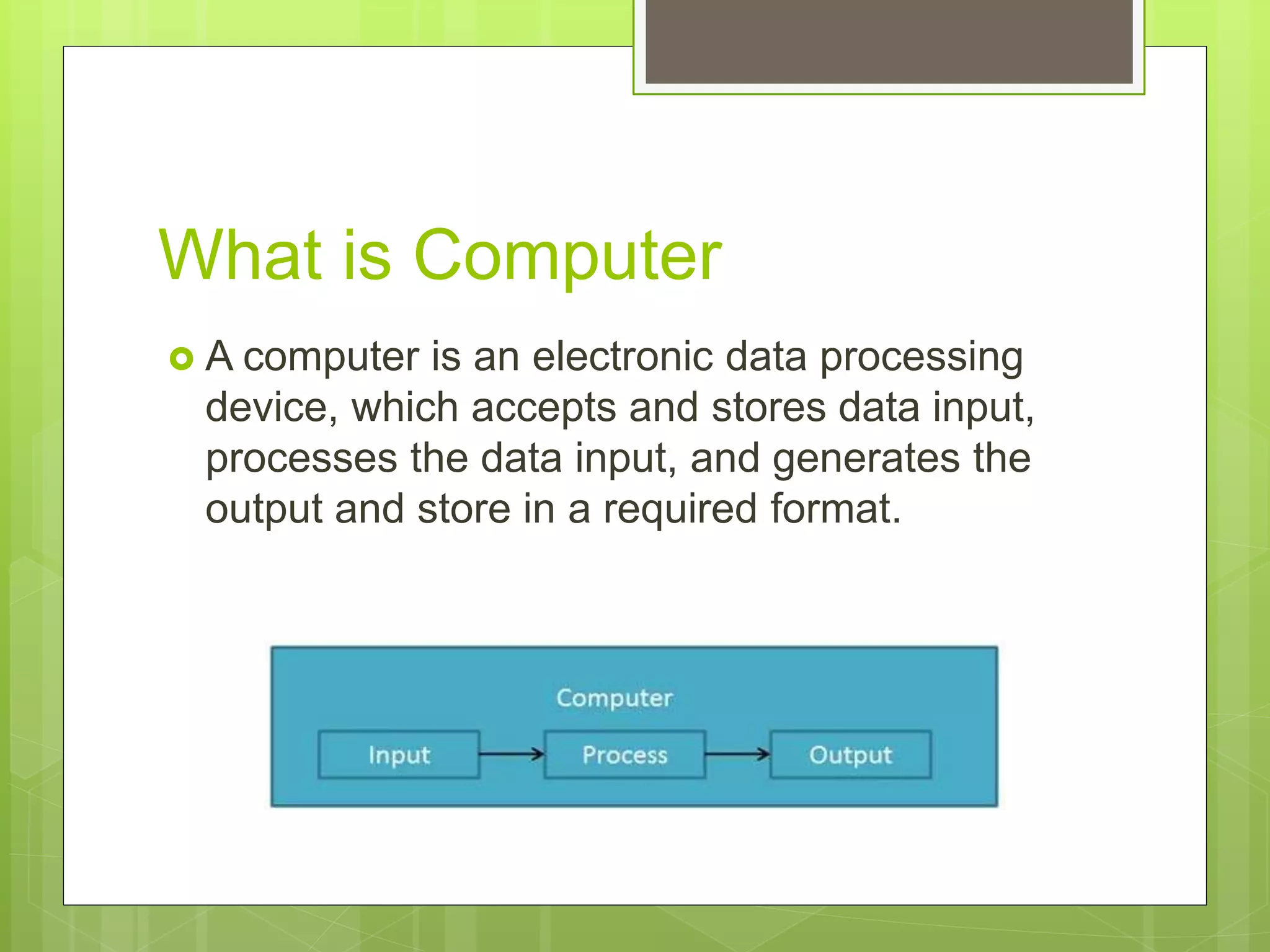 What is Computer

A computer is an electronic data processing device, which accepts and stores data input, processes the data input, and generates the output and store in a required format.

Computer

Input

Process

Output